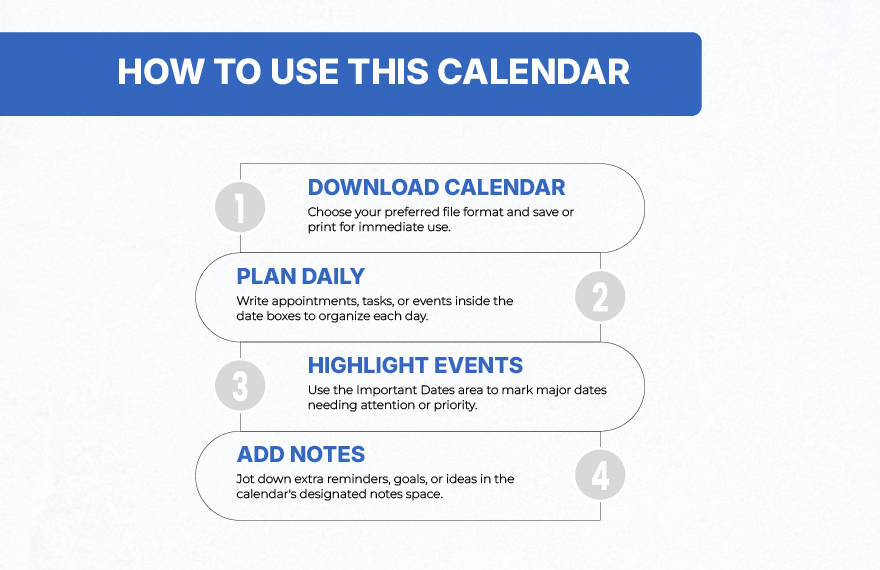 HOW TO USE THIS CALENDAR

1

DOWNLOAD CALENDAR

Choose your preferred file format and save or print for immediate use.

PLAN DAILY

Write appointments, tasks, or events inside the date boxes to organize each day.

2

3

HIGHLIGHT EVENTS

Use the Important Dates area to mark major dates needing attention or priority.

ADD NOTES

Jot down extra reminders, goals, or ideas in the calendar's designated notes space.

4